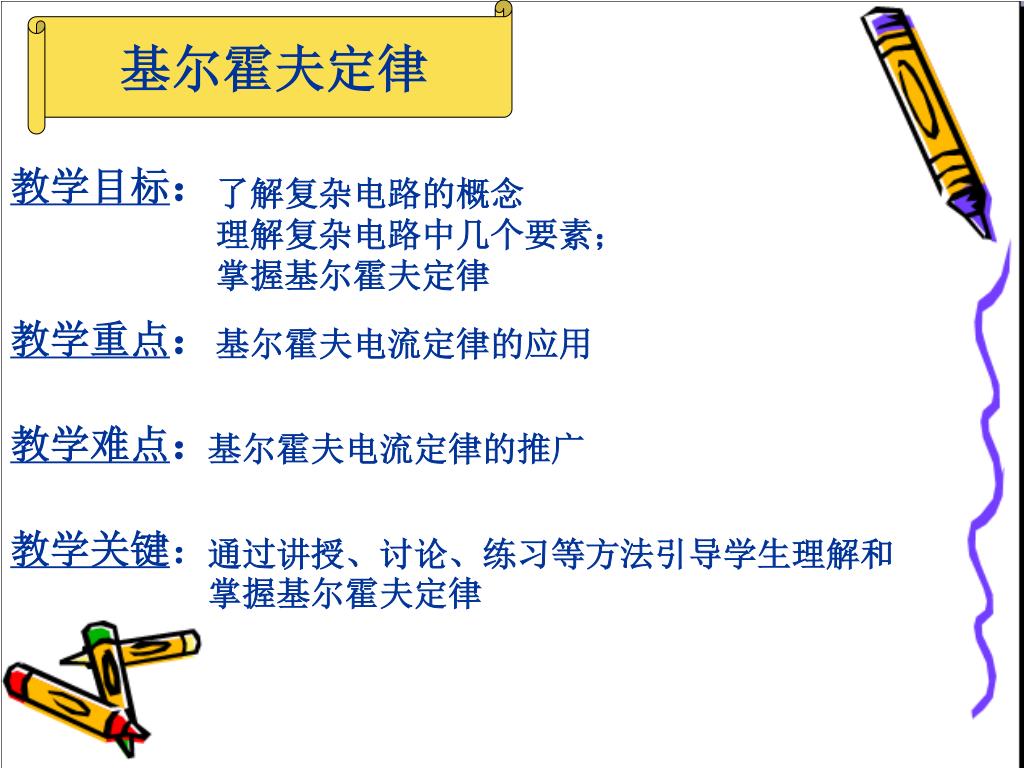 基尔霍夫定律

教学目标：了解复杂电路的概念
理解复杂电路中几个要素；
掌握基尔霍夫定律

教学重点：基尔霍夫电流定律的应用

教学难点：基尔霍夫电流定律的推广

教学关键：通过讲授、讨论、练习等方法引导学生理解和掌握基尔霍夫定律